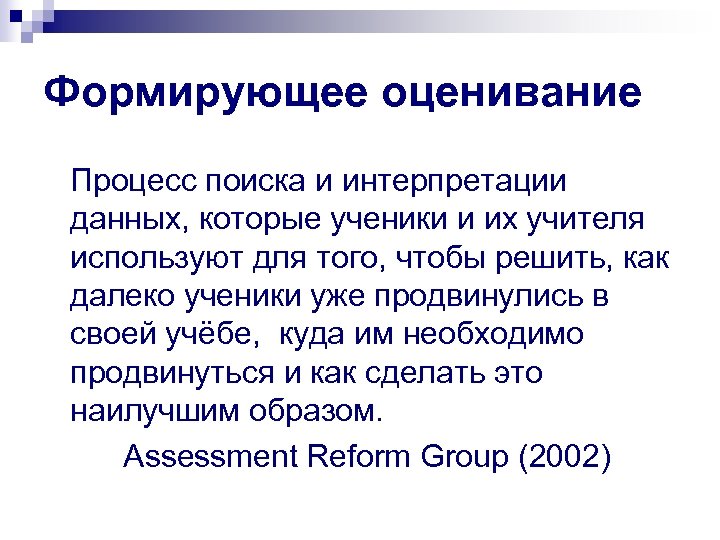 Формирующее оценивание

Процесс поиска и интерпретации данных, которые ученики и их учителя используют для того, чтобы решить, как далеко ученики уже продвинулись в своей учёбе,  куда им необходимо продвинуться и как сделать это наилучшим образом.

Assessment Reform Group (2002)